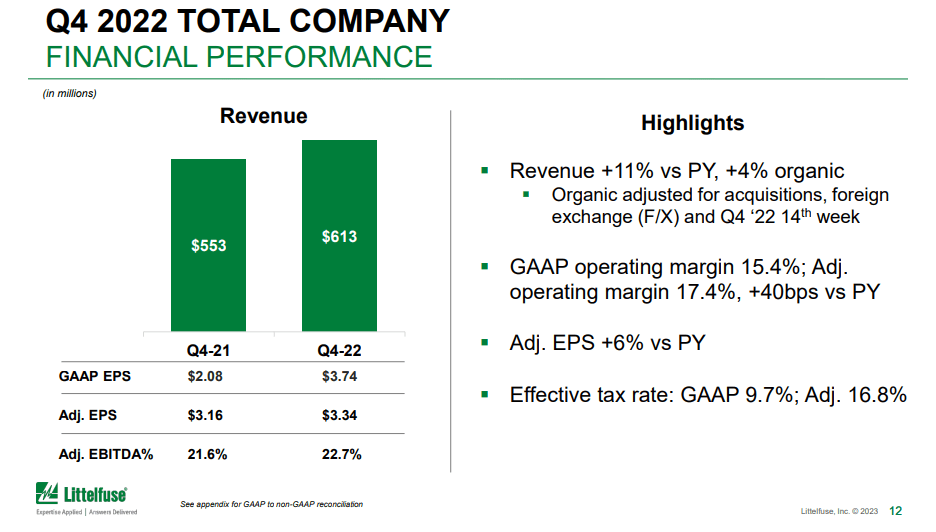 Q4 2022 TOTAL COMPANY
FINANCIAL PERFORMANCE

(in millions)

Revenue

$553
$613

| | Q4-21 | Q4-22 |
|---|---|---|
| GAAP EPS | $2.08 | $3.74 |
| Adj. EPS | $3.16 | $3.34 |
| Adj. EBITDA% | 21.6% | 22.7% |

Highlights

▪ Revenue +11% vs PY, +4% organic
▪ Organic adjusted for acquisitions, foreign exchange (F/X) and Q4 '22 14$^{th}$ week

▪ GAAP operating margin 15.4%; Adj. operating margin 17.4%, +40bps vs PY

▪ Adj. EPS +6% vs PY

▪ Effective tax rate: GAAP 9.7%; Adj. 16.8%

Littelfuse
Expertise Applied | Answers Delivered

See appendix for GAAP to non-GAAP reconciliation

Littelfuse, Inc. © 2023 12